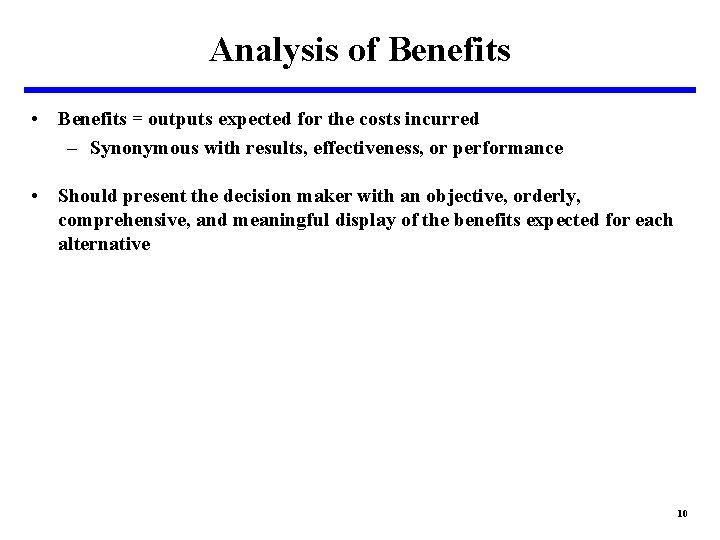 Analysis of Benefits

• Benefits = outputs expected for the costs incurred
  – Synonymous with results, effectiveness, or performance

• Should present the decision maker with an objective, orderly, comprehensive, and meaningful display of the benefits expected for each alternative

10